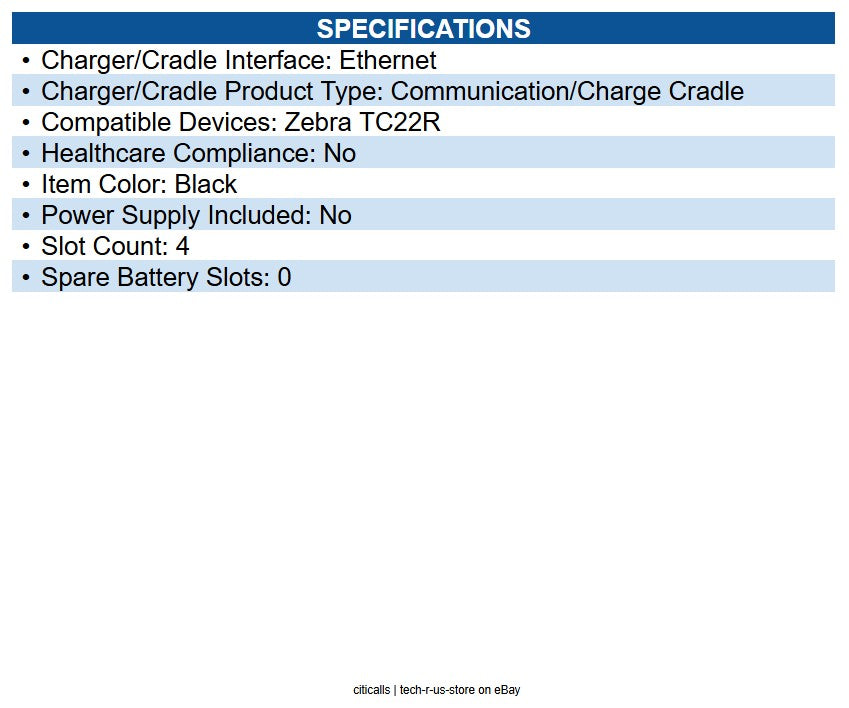 SPECIFICATIONS

• Charger/Cradle Interface: Ethernet
• Charger/Cradle Product Type: Communication/Charge Cradle
• Compatible Devices: Zebra TC22R
• Healthcare Compliance: No
• Item Color: Black
• Power Supply Included: No
• Slot Count: 4
• Spare Battery Slots: 0

citicalls | tech-r-us-store on eBay